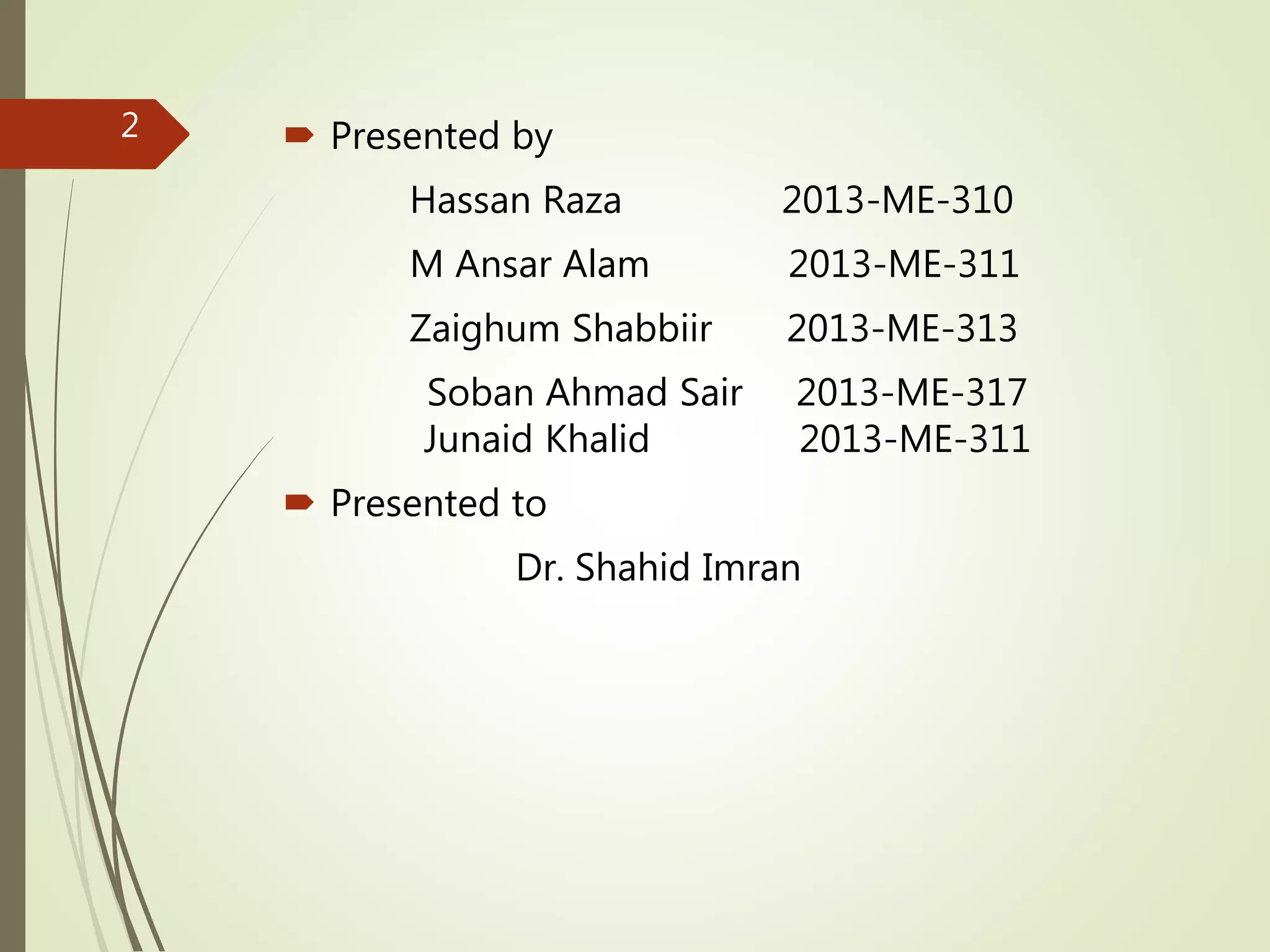 2

Presented by

Hassan Raza 2013-ME-310

M Ansar Alam 2013-ME-311

Zaighum Shabbiir 2013-ME-313

Soban Ahmad Sair 2013-ME-317
Junaid Khalid 2013-ME-311

Presented to

Dr. Shahid Imran